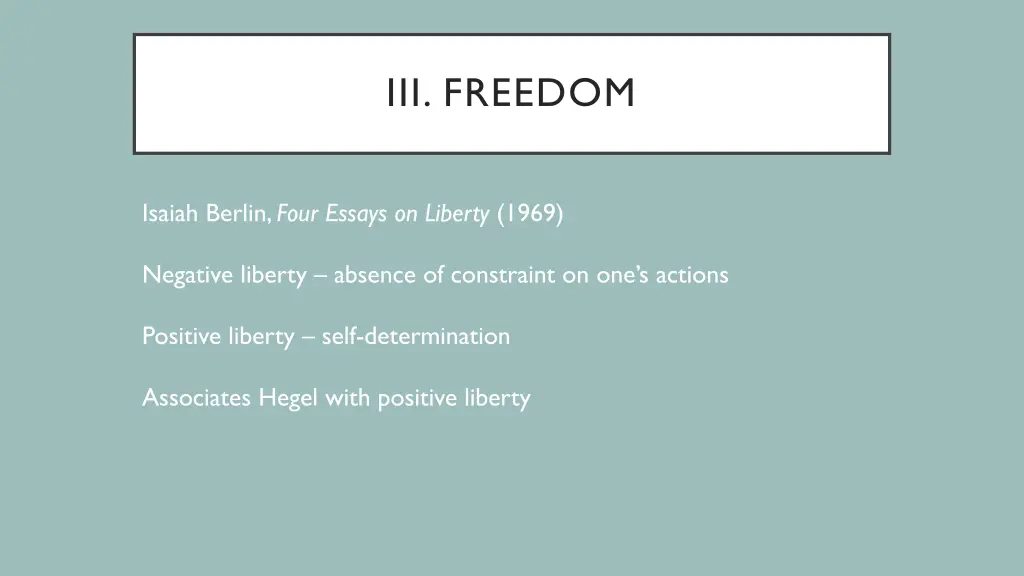 III. FREEDOM

Isaiah Berlin, Four Essays on Liberty (1969)

Negative liberty – absence of constraint on one's actions

Positive liberty – self-determination

Associates Hegel with positive liberty